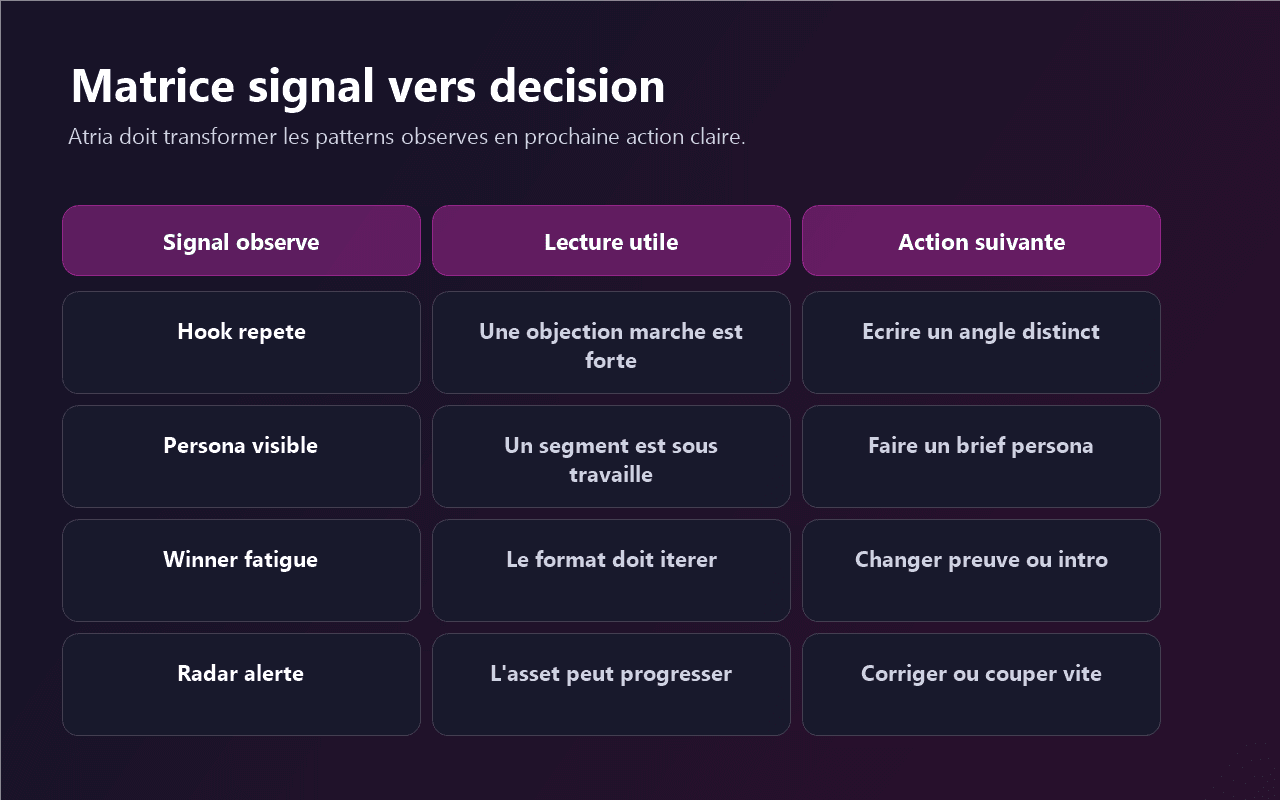 Matrice signal vers decision

Atria doit transformer les patterns observes en prochaine action claire.

| Signal observe | Lecture utile | Action suivante |
|---|---|---|
| Hook repete | Une objection marche est forte | Ecrire un angle distinct |
| Persona visible | Un segment est sous travaille | Faire un brief persona |
| Winner fatigue | Le format doit iterer | Changer preuve ou intro |
| Radar alerte | L'asset peut progresser | Corriger ou couper vite |